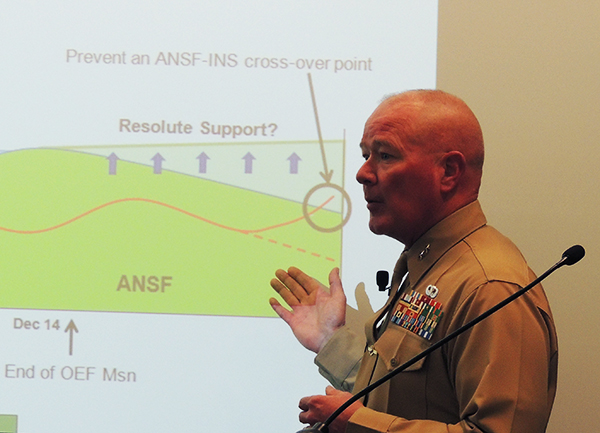 Prevent an ANSF-INS cross-over point

Resolute Support?

ANSF

Dec 14

End of OEF Msn